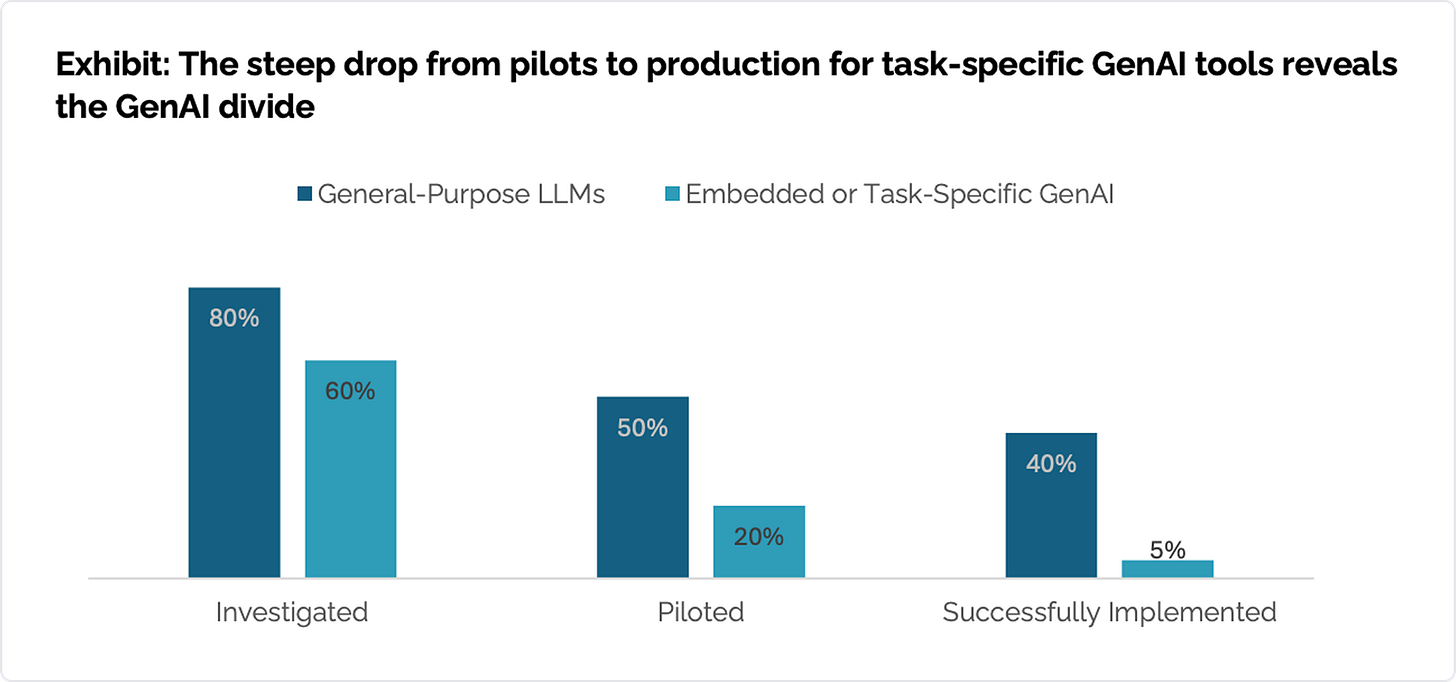 Exhibit: The steep drop from pilots to production for task-specific GenAI tools reveals the GenAI divide

General-Purpose LLMs
Embedded or Task-Specific GenAI

80%
60%
50%
20%
40%
5%

Investigated
Piloted
Successfully Implemented